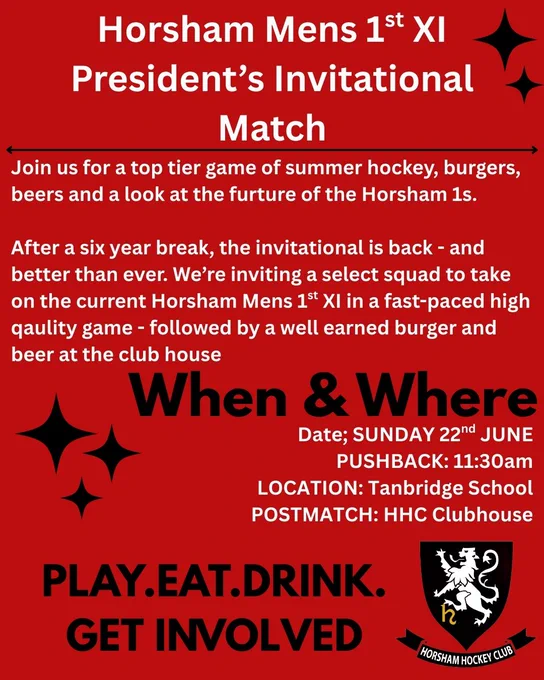 Horsham Mens 1$^{st}$ XI President's Invitational Match

Join us for a top tier game of summer hockey, burgers, beers and a look at the furture of the Horsham 1s.

After a six year break, the invitational is back - and better than ever. We're inviting a select squad to take on the current Horsham Mens 1$^{st}$ XI in a fast-paced high qaulity game - followed by a well earned burger and beer at the club house

When & Where

Date; SUNDAY 22$^{nd}$ JUNE
PUSHBACK: 11:30am
LOCATION: Tanbridge School
POSTMATCH: HHC Clubhouse

PLAY.EAT.DRINK.
GET INVOLVED

h
HORSHAM HOCKEY CLUB